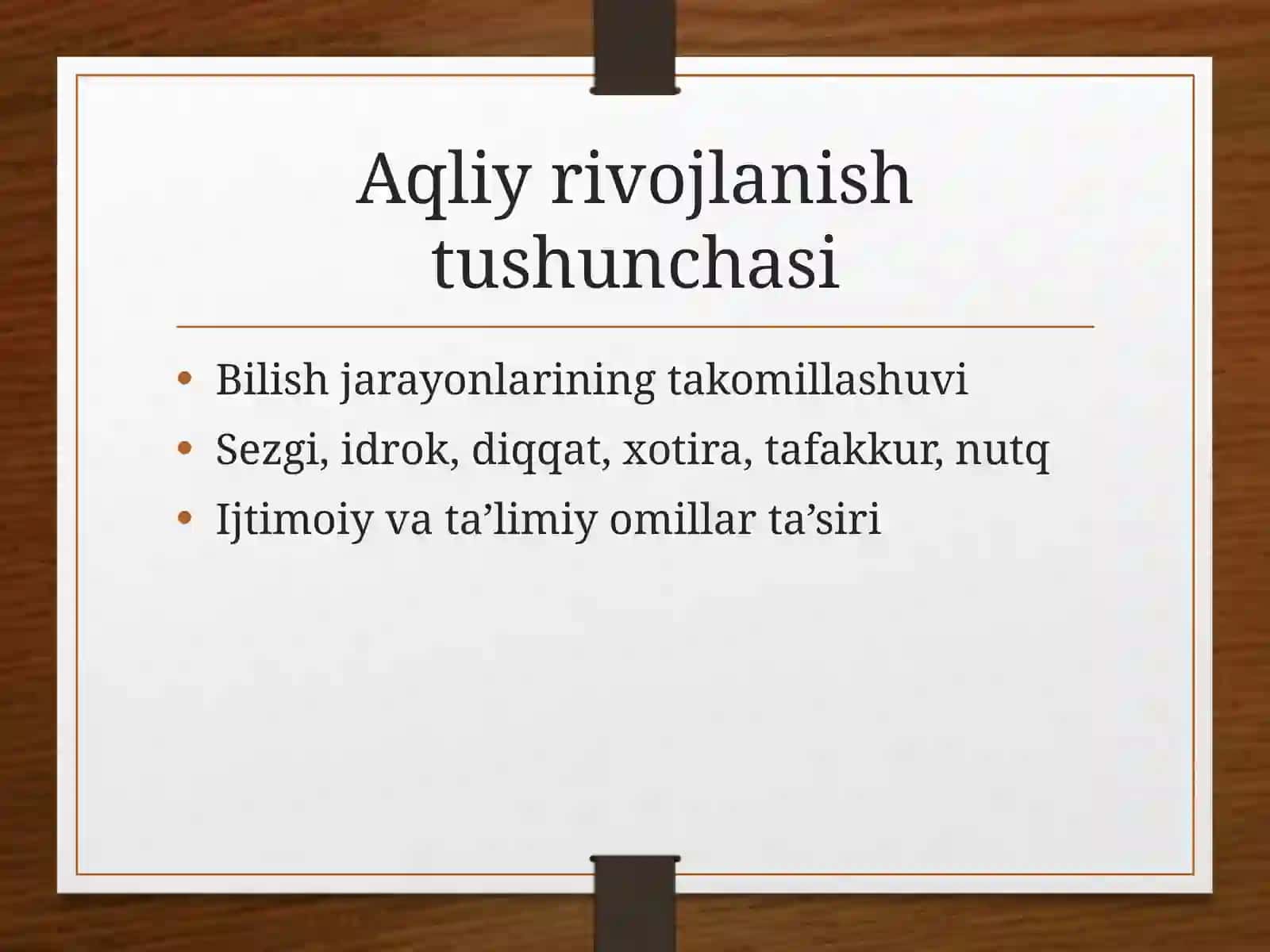 Aqliy rivojlanish tushunchasi

• Bilish jarayonlarining takomillashuvi
• Sezgi, idrok, diqqat, xotira, tafakkur, nutq
• Ijtimoiy va ta’limiy omillar ta’siri